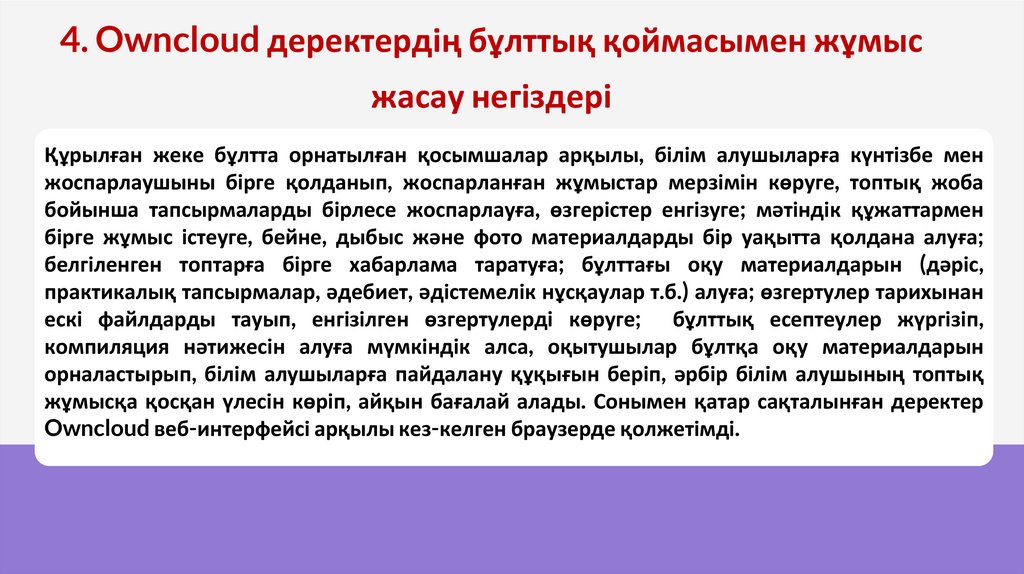 4. Owncloud деректердің бұлттық қоймасымен жұмыс жасау негіздері

Құрылған жеке бұлтта орнатылған қосымшалар арқылы, білім алушыларға күнтізбе мен жоспарлаушыны бірге қолданып, жоспарланған жұмыстар мерзімін көруге, топтық жоба бойынша тапсырмаларды бірлесе жоспарлауға, өзгерістер енгізуге; мәтіндік құжаттармен бірге жұмыс істеуге, бейне, дыбыс және фото материалдарды бір уақытта қолдана алуға; белгіленген топтарға бірге хабарлама таратуға; бұлттағы оқу материалдарын (дәріс, практикалық тапсырмалар, әдебиет, әдістемелік нұсқаулар т.б.) алуға; өзгертулер тарихынан ескі файлдарды тауып, енгізілген өзгертулерді көруге; бұлттық есептеулер жүргізіп, компиляция нәтижесін алуға мүмкіндік алса, оқытушылар бұлтқа оқу материалдарын орналастырып, білім алушыларға пайдалану құқығын беріп, әрбір білім алушының топтық жұмысқа қосқан үлесін көріп, айқын бағалай алады. Сонымен қатар сақталынған деректер Owncloud веб-интерфейсі арқылы кез-келген браузерде қолжетімді.